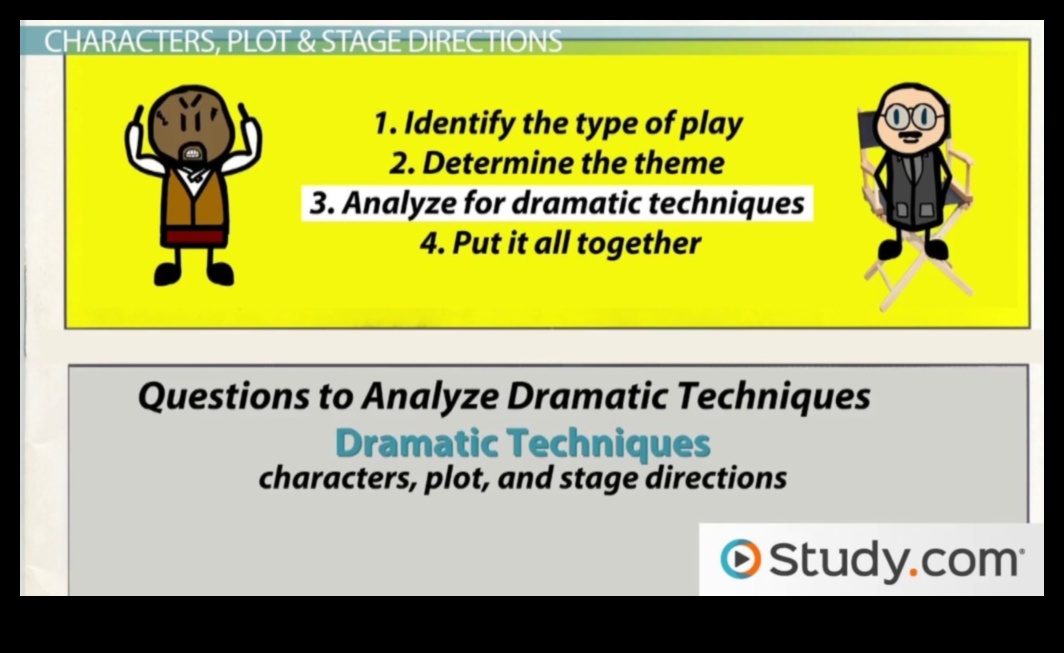 CHARACTERS, PLOT & STAGE DIRECTIONS

1. Identify the type of play
2. Determine the theme
3. Analyze for dramatic techniques
4. Put it all together

Questions to Analyze Dramatic Techniques

Dramatic Techniques
characters, plot, and stage directions

Study.com